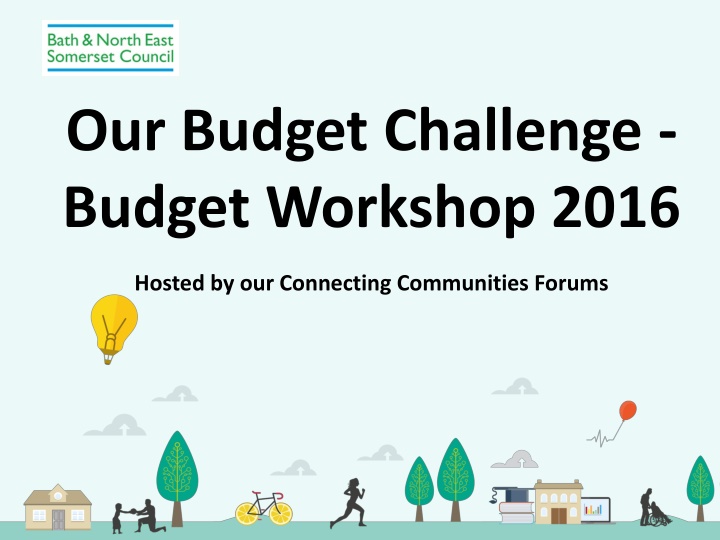 Bath & North East Somerset Council

Our Budget Challenge - Budget Workshop 2016

Hosted by our Connecting Communities Forums